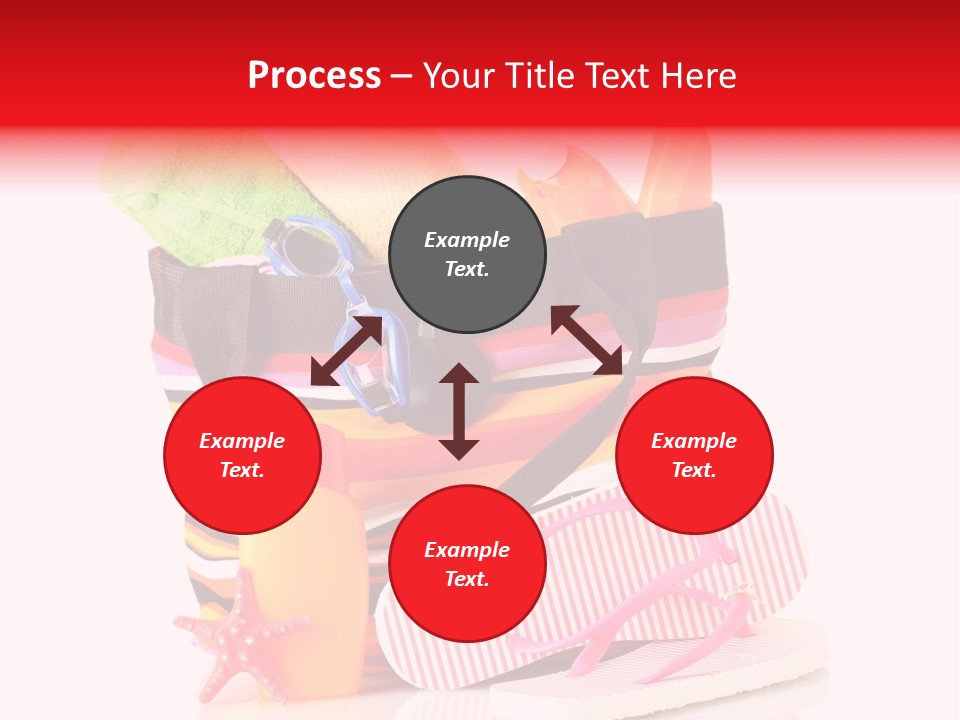 Process – Your Title Text Here

Example Text.

Example Text.

Example Text.

Example Text.